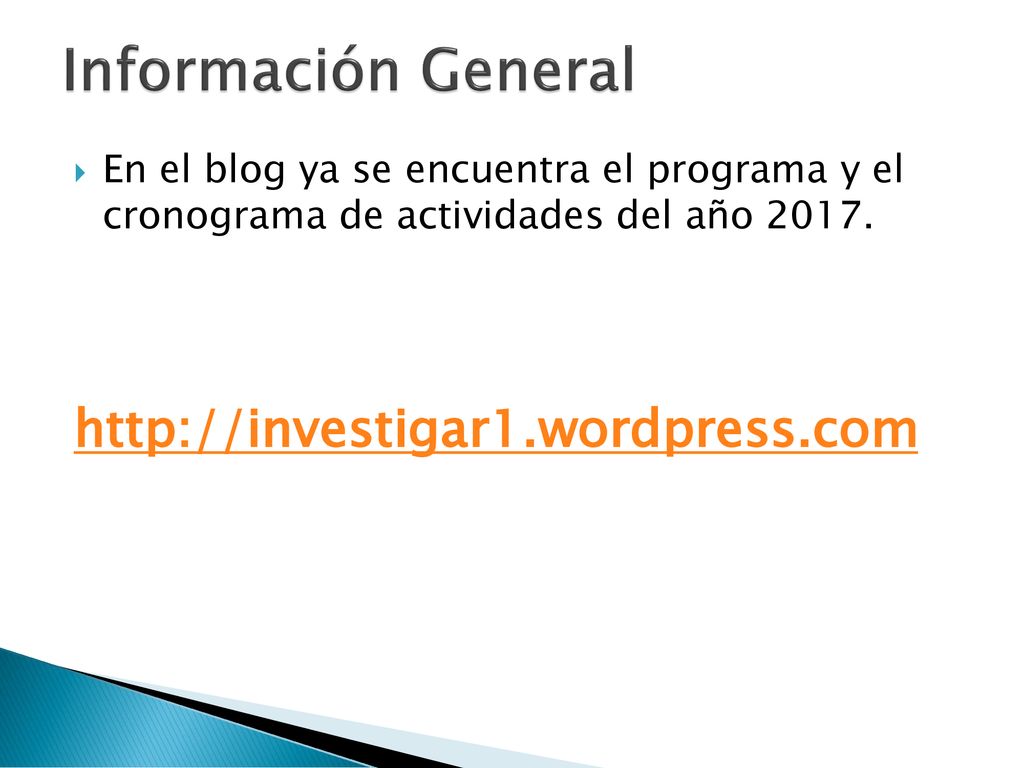 Información General

En el blog ya se encuentra el programa y el cronograma de actividades del año 2017.

http://investigar1.wordpress.com